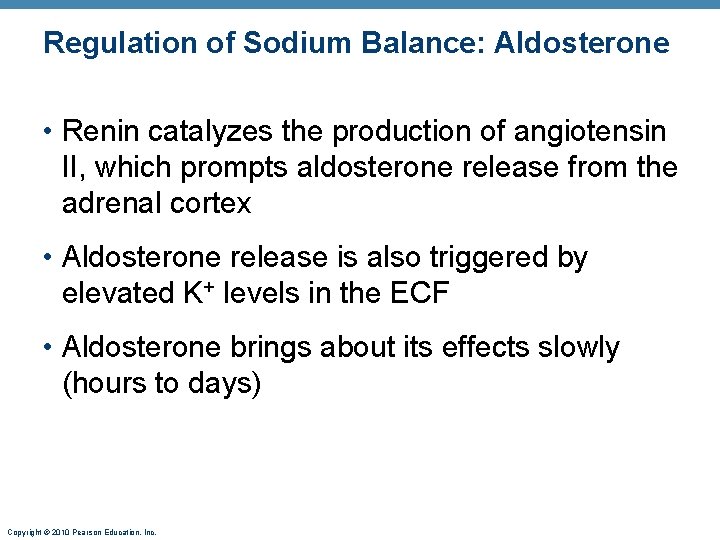 Regulation of Sodium Balance: Aldosterone

• Renin catalyzes the production of angiotensin II, which prompts aldosterone release from the adrenal cortex

• Aldosterone release is also triggered by elevated $K^+$ levels in the ECF

• Aldosterone brings about its effects slowly (hours to days)

Copyright © 2010 Pearson Education, Inc.